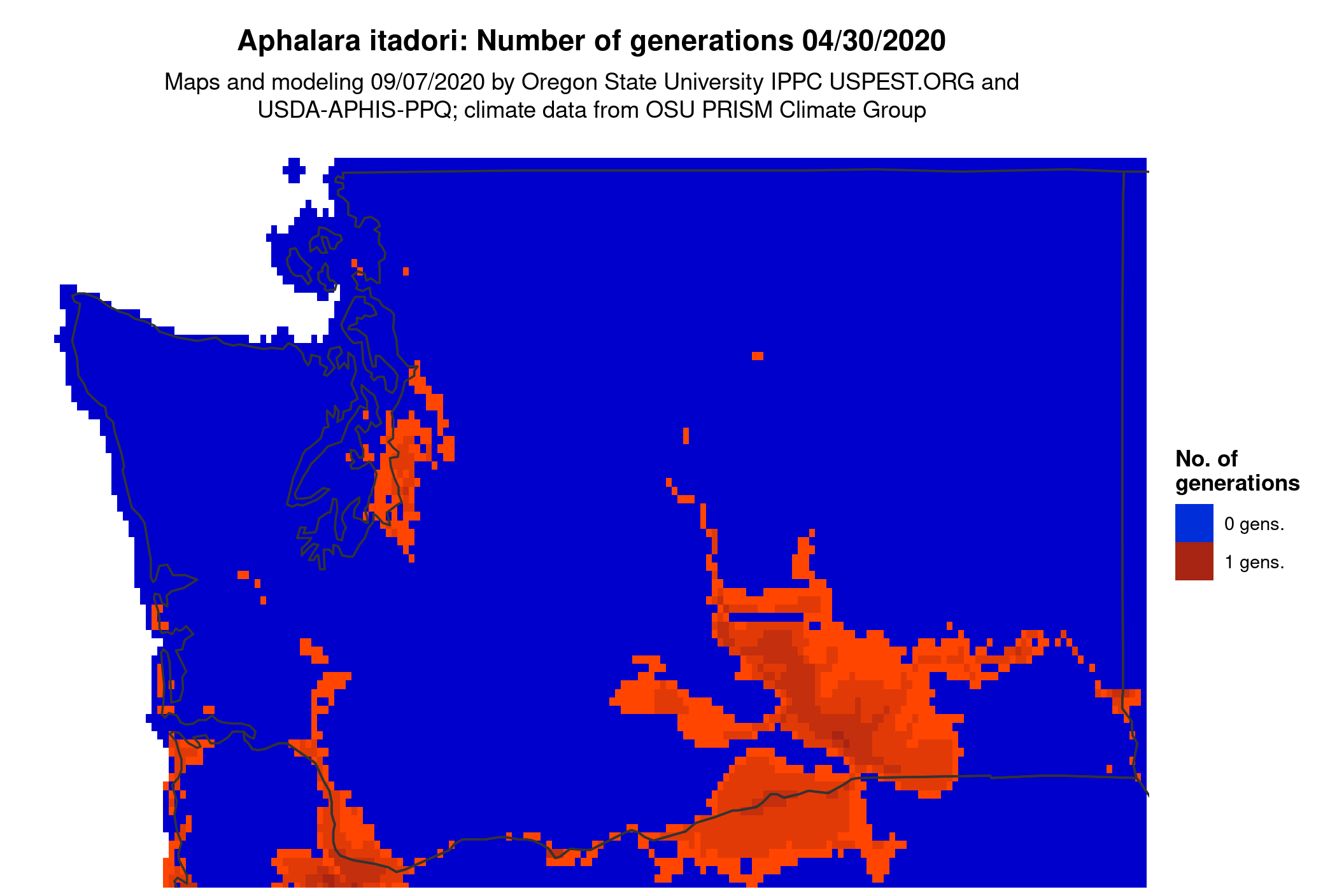 Aphalara itadori: Number of generations 04/30/2020

Maps and modeling 09/07/2020 by Oregon State University IPPC USPEST.ORG and USDA-APHIS-PPQ; climate data from OSU PRISM Climate Group

No. of generations

0 gens.

1 gens.